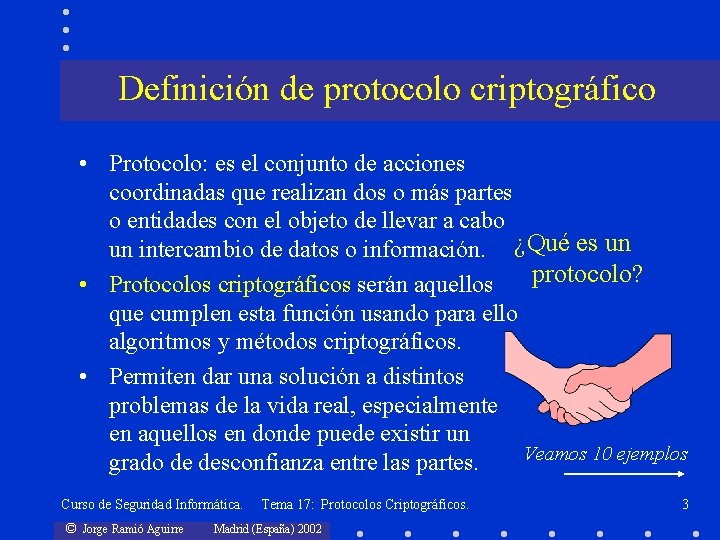 Definición de protocolo criptográfico

• Protocolo: es el conjunto de acciones coordinadas que realizan dos o más partes o entidades con el objeto de llevar a cabo un intercambio de datos o información.

• Protocolos criptográficos serán aquellos que cumplen esta función usando para ello algoritmos y métodos criptográficos.

• Permiten dar una solución a distintos problemas de la vida real, especialmente en aquellos en donde puede existir un grado de desconfianza entre las partes.

¿Qué es un protocolo?

Veamos 10 ejemplos

Curso de Seguridad Informática. Tema 17: Protocolos Criptográficos. 3

© Jorge Ramió Aguirre Madrid (España) 2002